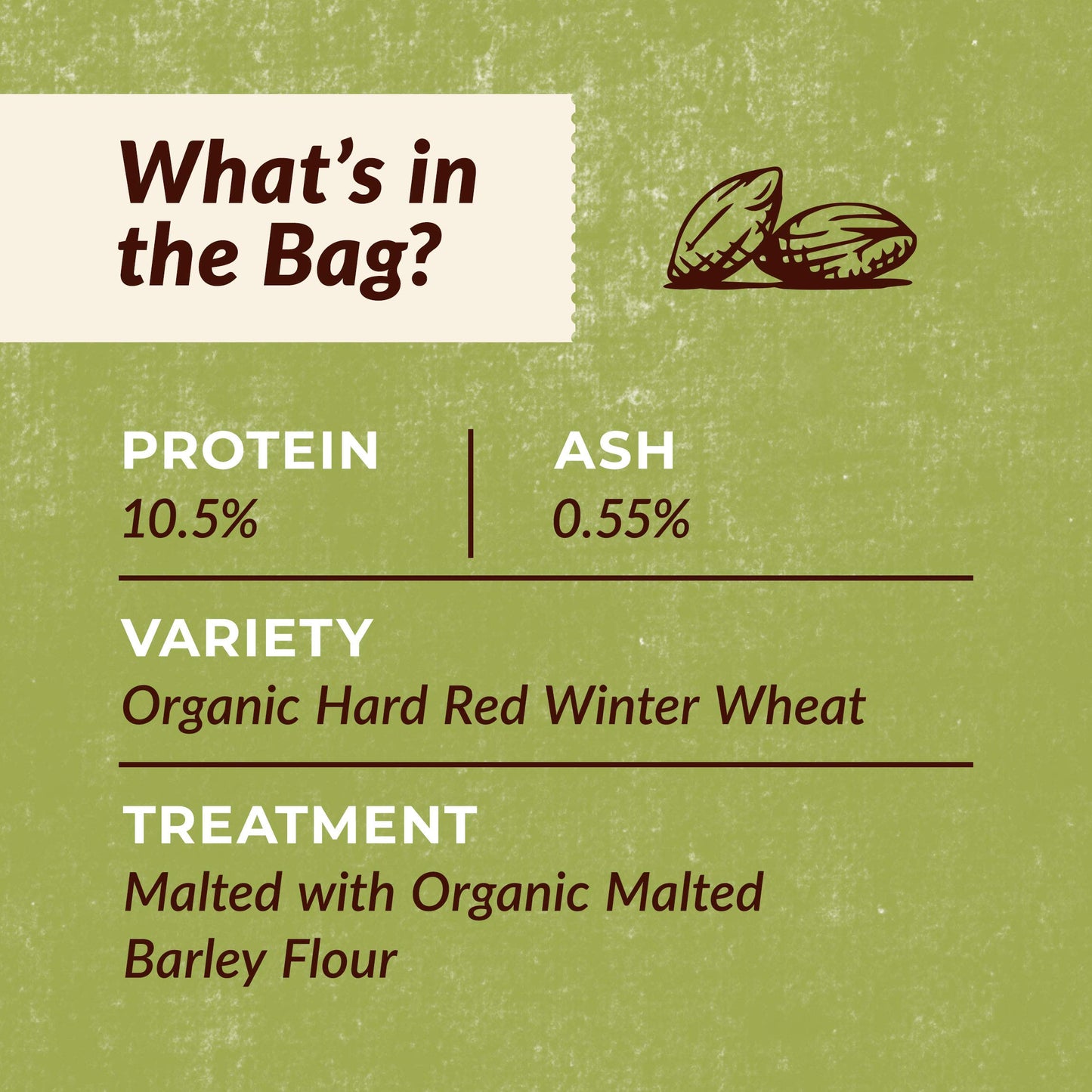 What's in the Bag?

PROTEIN
10.5%

ASH
0.55%

VARIETY
Organic Hard Red Winter Wheat

TREATMENT
Malted with Organic Malted Barley Flour